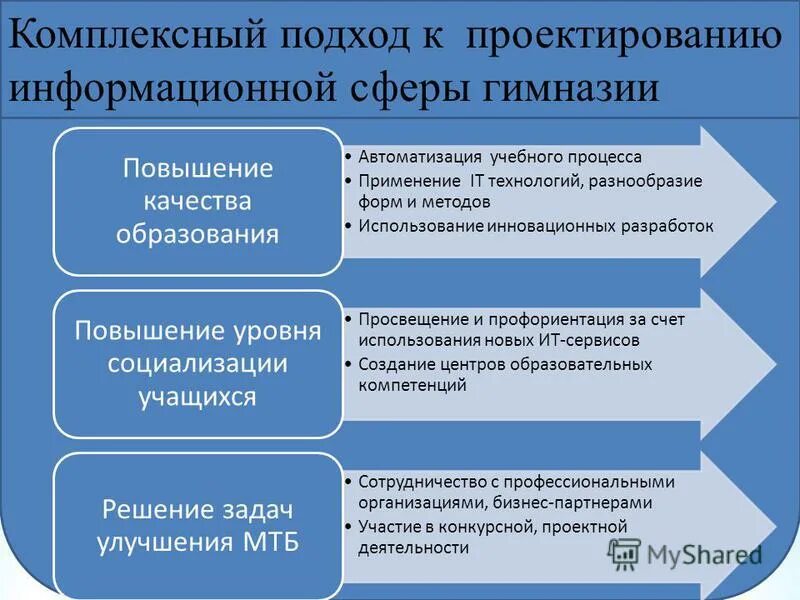 Комплексный подход к проектированию информационной сферы гимназии

Повышение качества образования

• Автоматизация учебного процесса
• Применение IT технологий, разнообразие форм и методов
• Использование инновационных разработок

Повышение уровня социализации учащихся

• Просвещение и профориентация за счет использования новых ИТ-сервисов
• Создание центров образовательных компетенций

Решение задач улучшения МТБ

• Сотрудничество с профессиональными организациями, бизнес-партнерами
• Участие в конкурсной, проектной деятельности

MyShared